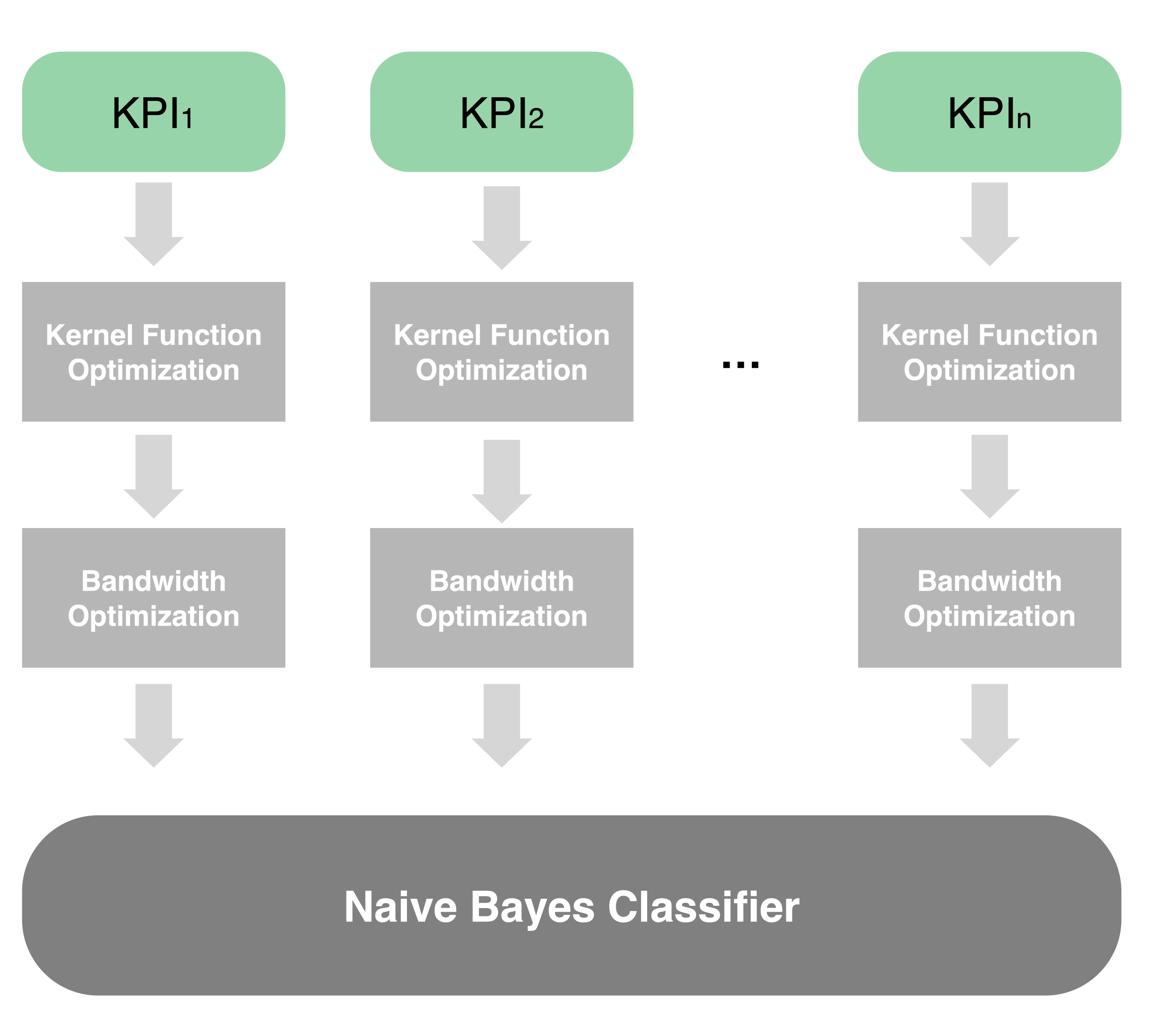 $KPI_1$

$KPI_2$

$KPI_n$

Kernel Function Optimization

Kernel Function Optimization

...

Kernel Function Optimization

Bandwidth Optimization

Bandwidth Optimization

Bandwidth Optimization

Naive Bayes Classifier